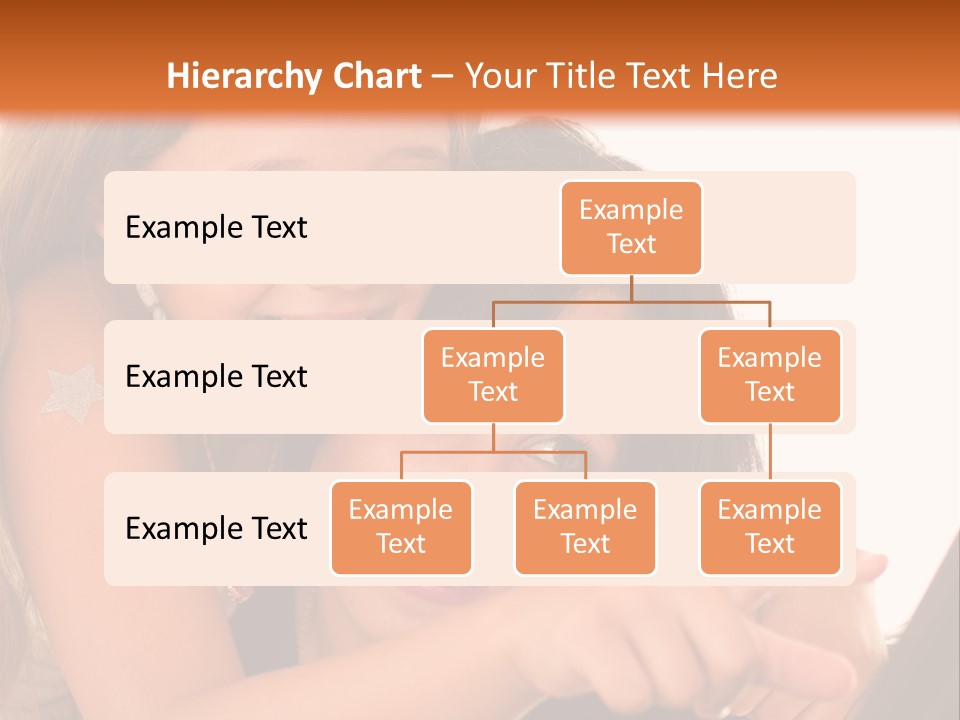 Hierarchy Chart – Your Title Text Here

Example Text

Example Text

Example Text

Example Text

Example Text

Example Text

Example Text

Example Text

Example Text